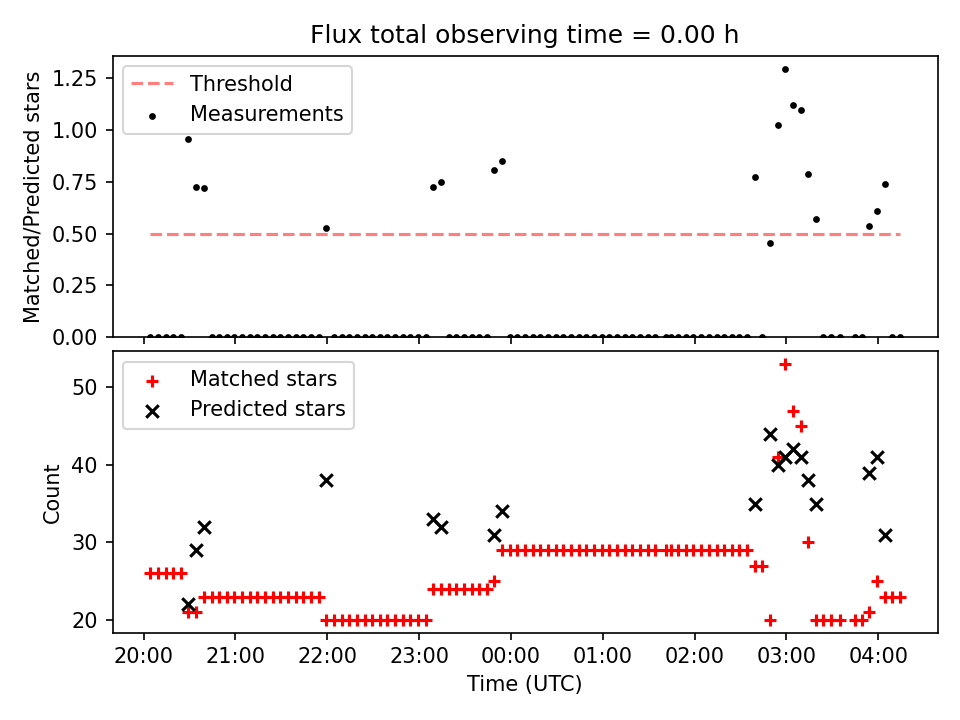 Flux total observing time = 0.00 h

Threshold
Measurements

Matched/Predicted stars

1.25
1.00
0.75
0.50
0.25
0.00

Matched stars
Predicted stars

Count

50
40
30
20

20:00
21:00
22:00
23:00
00:00
01:00
02:00
03:00
04:00

Time (UTC)